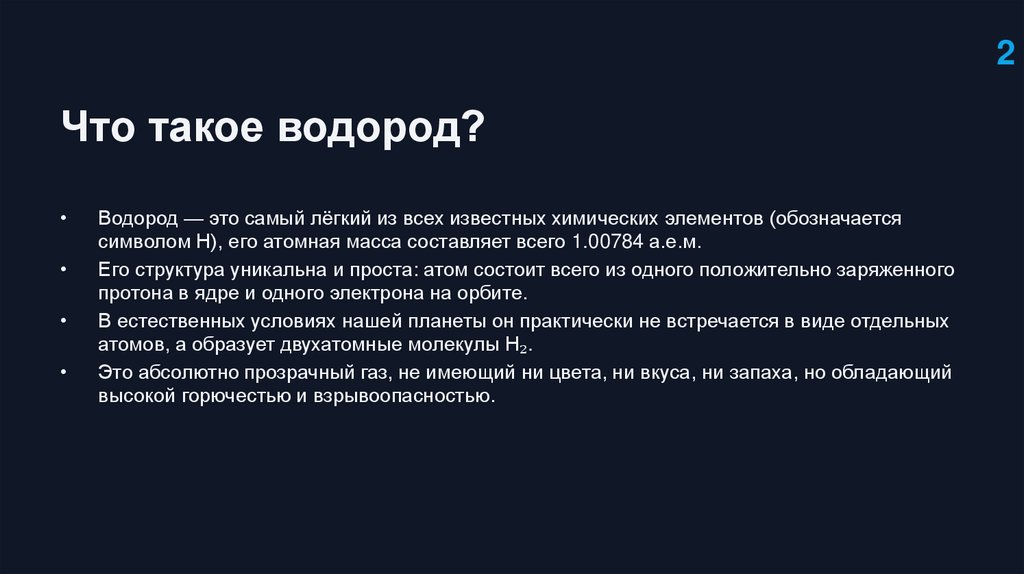 2

Что такое водород?

• Водород — это самый лёгкий из всех известных химических элементов (обозначается символом H), его атомная масса составляет всего 1.00784 а.е.м.
• Его структура уникальна и проста: атом состоит всего из одного положительно заряженного протона в ядре и одного электрона на орбите.
• В естественных условиях нашей планеты он практически не встречается в виде отдельных атомов, а образует двухатомные молекулы $H_2$.
• Это абсолютно прозрачный газ, не имеющий ни цвета, ни вкуса, ни запаха, но обладающий высокой горючестью и взрывоопасностью.